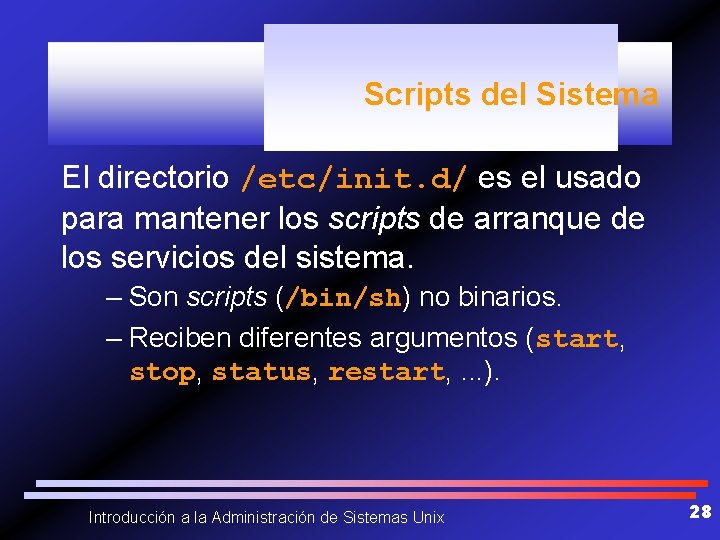 Scripts del Sistema

El directorio /etc/init.d/ es el usado para mantener los scripts de arranque de los servicios del sistema.

– Son scripts (/bin/sh) no binarios.

– Reciben diferentes argumentos (start, stop, status, restart, ...).

Introducción a la Administración de Sistemas Unix

28